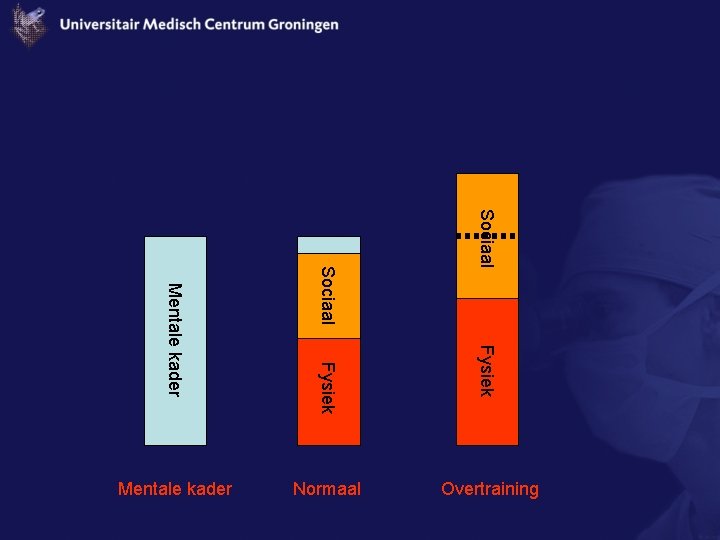 Universitair Medisch Centrum Groningen

Mentale kader

Sociaal

Fysiek

Sociaal

Fysiek

Mentale kader

Normaal

Overtraining